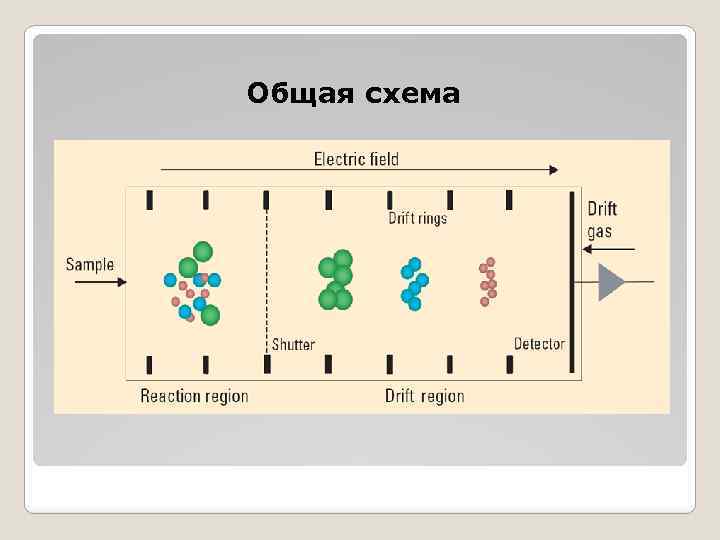 Общая схема

Electric field

Drift rings

Drift gas

Sample

Shutter

Detector

Reaction region

Drift region